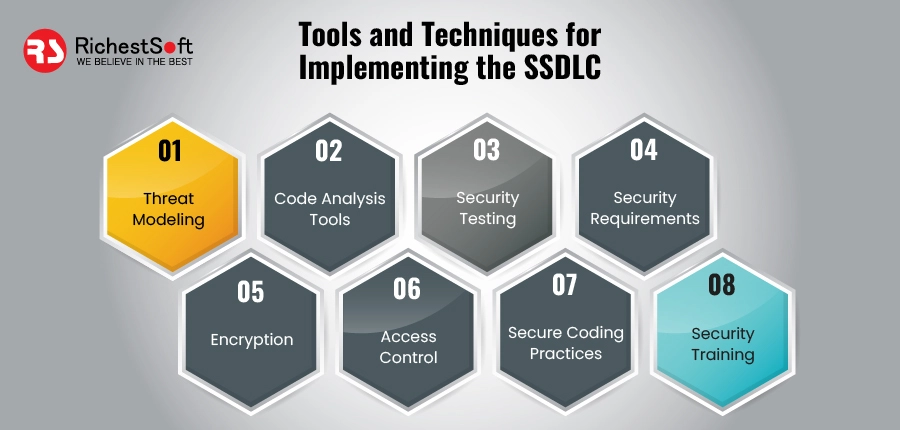 RS RichestSoft
WE BELIEVE IN THE BEST

Tools and Techniques for Implementing the SSDLC

01
Threat Modeling

02
Code Analysis Tools

03
Security Testing

04
Security Requirements

05
Encryption

06
Access Control

07
Secure Coding Practices

08
Security Training